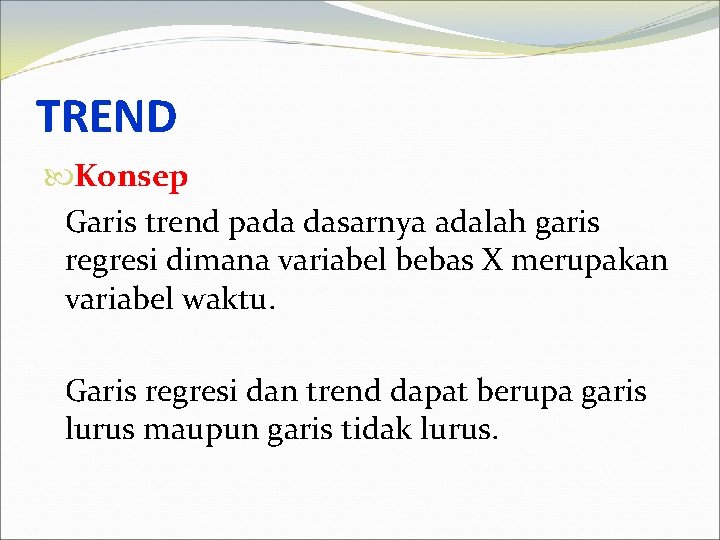 TREND

Konsep

Garis trend pada dasarnya adalah garis regresi dimana variabel bebas X merupakan variabel waktu.

Garis regresi dan trend dapat berupa garis lurus maupun garis tidak lurus.